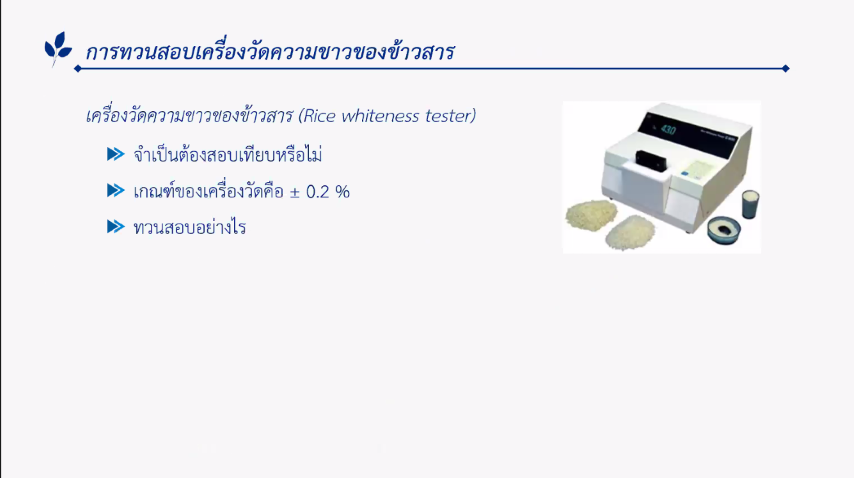 การทวนสอบเครื่องวัดความขาวของข้าวสาร

เครื่องวัดความขาวของข้าวสาร (Rice whiteness tester)

จำเป็นต้องสอบเทียบหรือไม่

เกณฑ์ของเครื่องวัดคือ ± 0.2 %

ทวนสอบอย่างไร

430